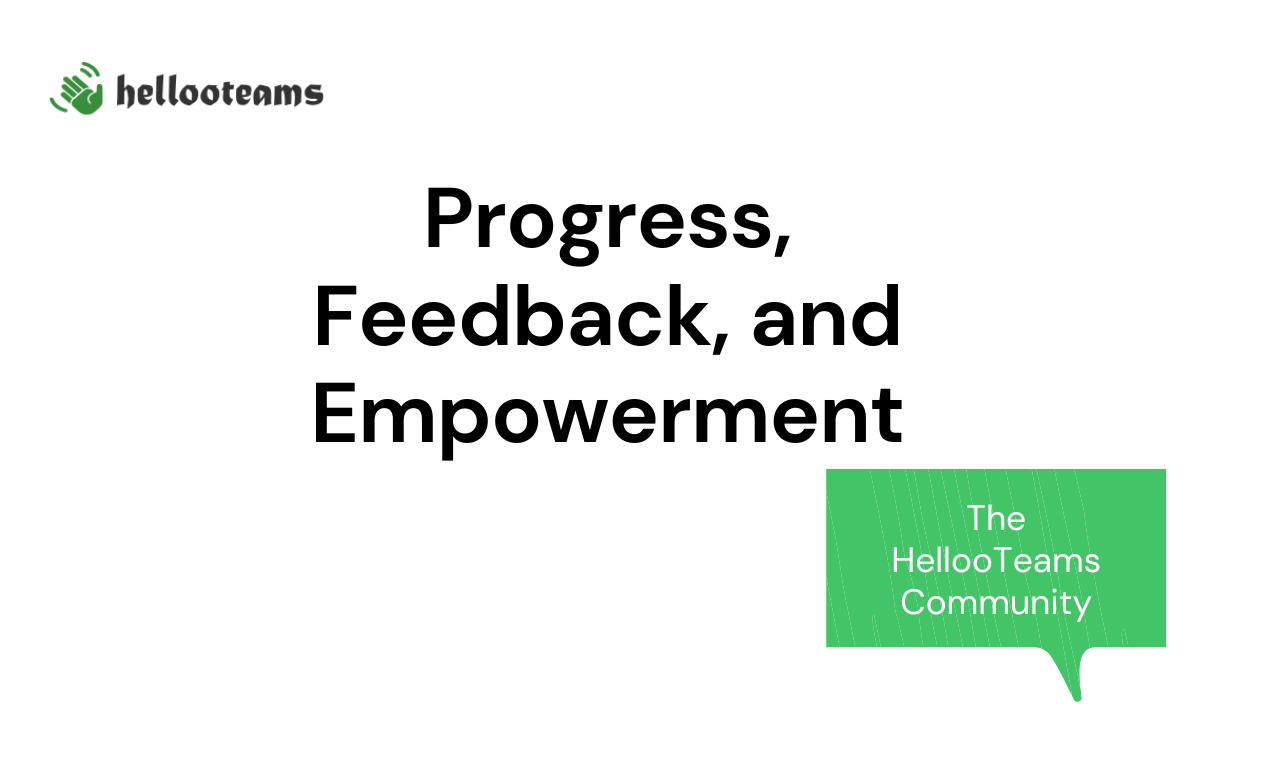 hellooteams

Progress, Feedback, and Empowerment

The HellooTeams Community